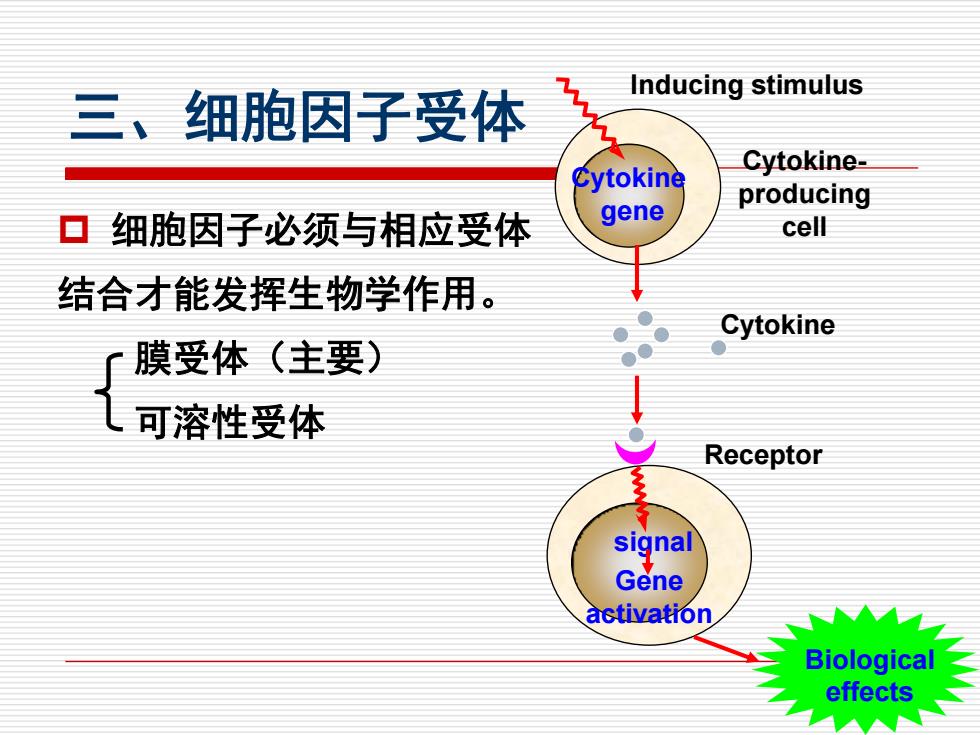 三、细胞因子受体

细胞因子必须与相应受体结合才能发挥生物学作用。

膜受体（主要）
可溶性受体

Inducing stimulus

Cytokine gene

Cytokine-producing cell

Cytokine

Receptor

signal

Gene activation

Biological effects